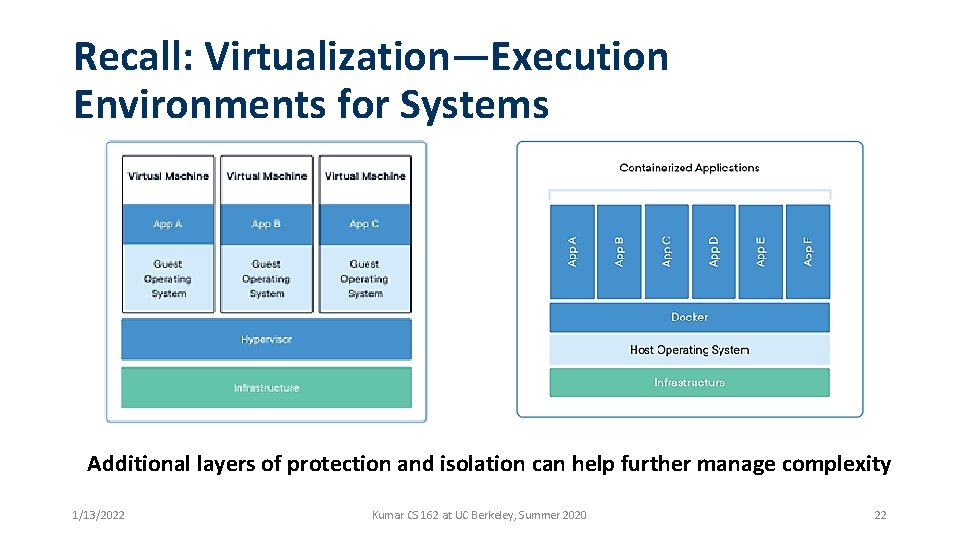 Recall: Virtualization—Execution Environments for Systems

Virtual Machine
App A
Guest Operating System

Virtual Machine
App B
Guest Operating System

Virtual Machine
App C
Guest Operating System

Hypervisor

Infrastructure

Containerized Applications

App A
App B
App C
App D
App E
App F

Docker

Host Operating System

Infrastructure

Additional layers of protection and isolation can help further manage complexity

1/13/2022

Kumar CS 162 at UC Berkeley, Summer 2020

22